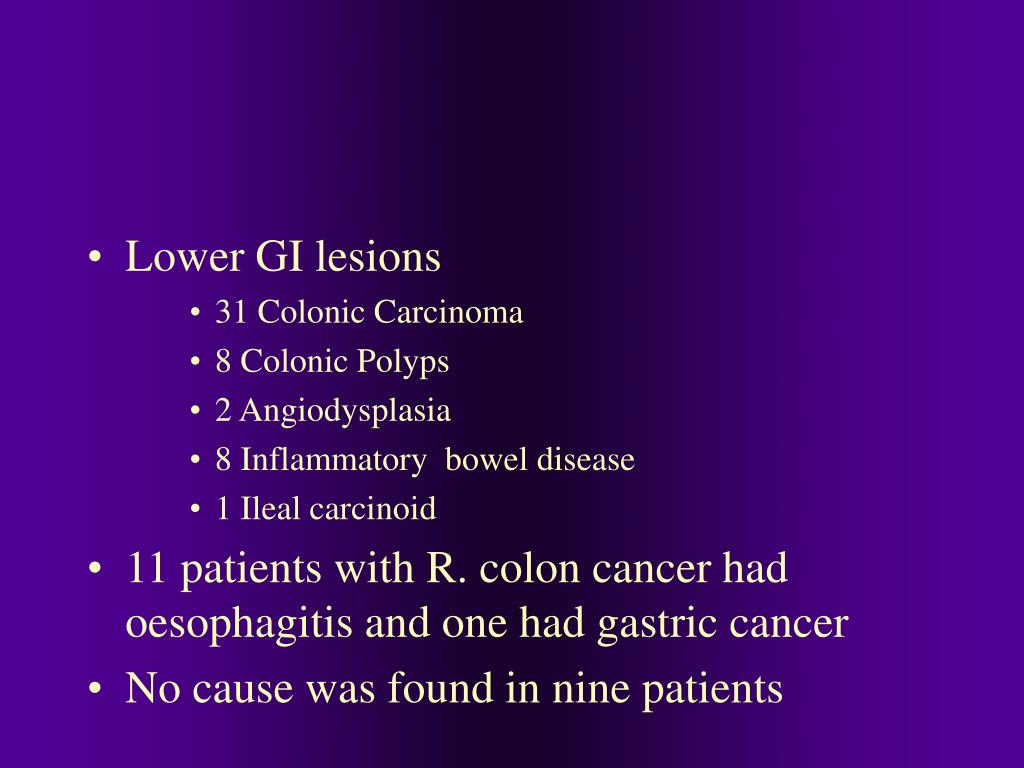 • Lower GI lesions
• 31 Colonic Carcinoma
• 8 Colonic Polyps
• 2 Angiodysplasia
• 8 Inflammatory bowel disease
• 1 Ileal carcinoid
• 11 patients with R. colon cancer had oesophagitis and one had gastric cancer
• No cause was found in nine patients